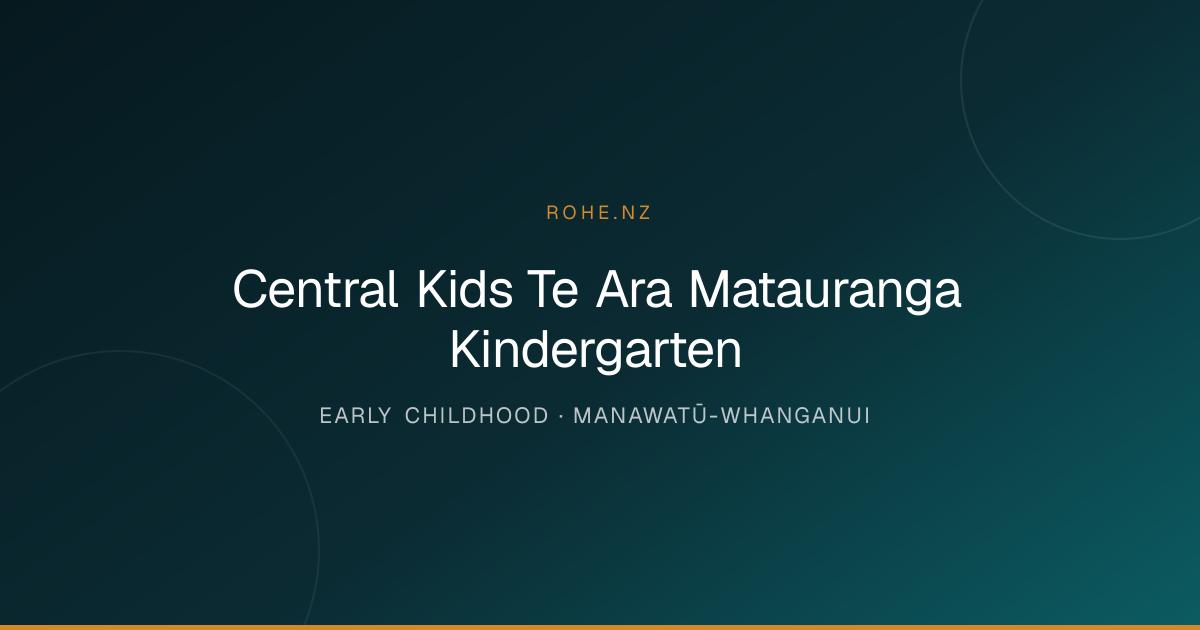 ROHE.NZ

Central Kids Te Ara Matauranga Kindergarten

EARLY CHILDHOOD · MANAWATŪ-WHANGANUI